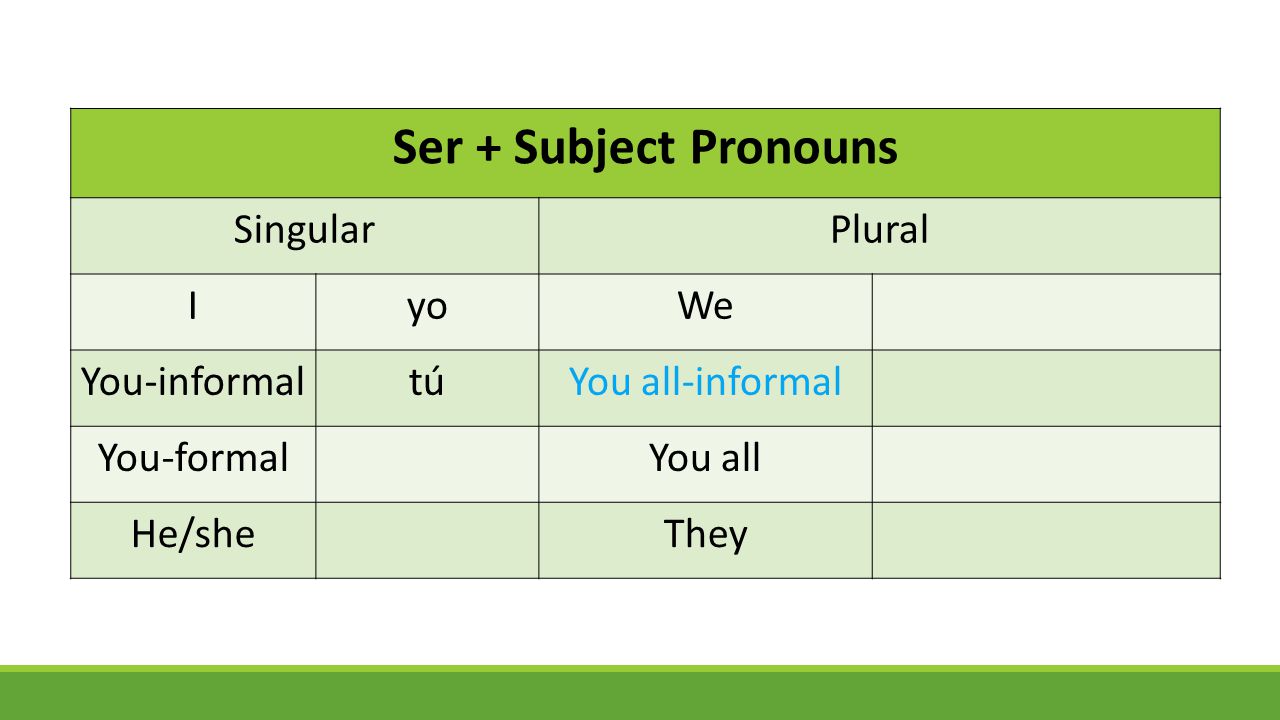 | Ser + Subject Pronouns | | | |
|---|---|---|---|
| Singular | | Plural | |
| I | yo | We | |
| You-informal | tú | You all-informal | |
| You-formal | | You all | |
| He/she | | They | |